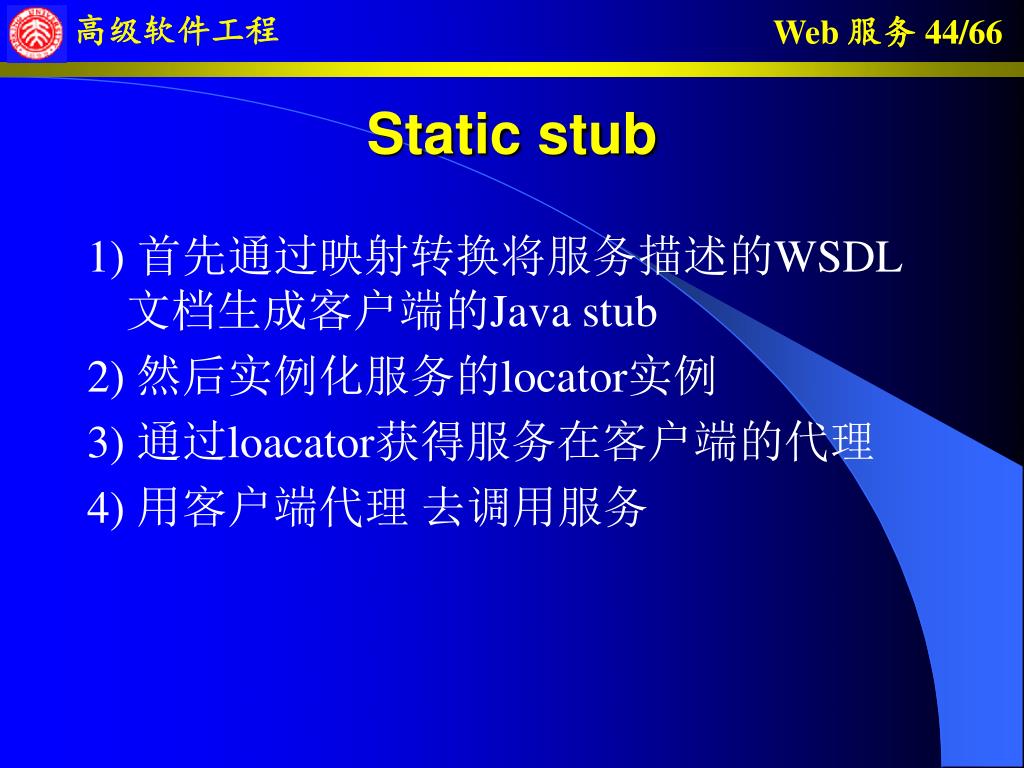 高级软件工程

Web 服务 44/66

Static stub

1) 首先通过映射转换将服务描述的WSDL文档生成客户端的Java stub

2) 然后实例化服务的locator实例

3) 通过loacator获得服务在客户端的代理

4) 用客户端代理 去调用服务